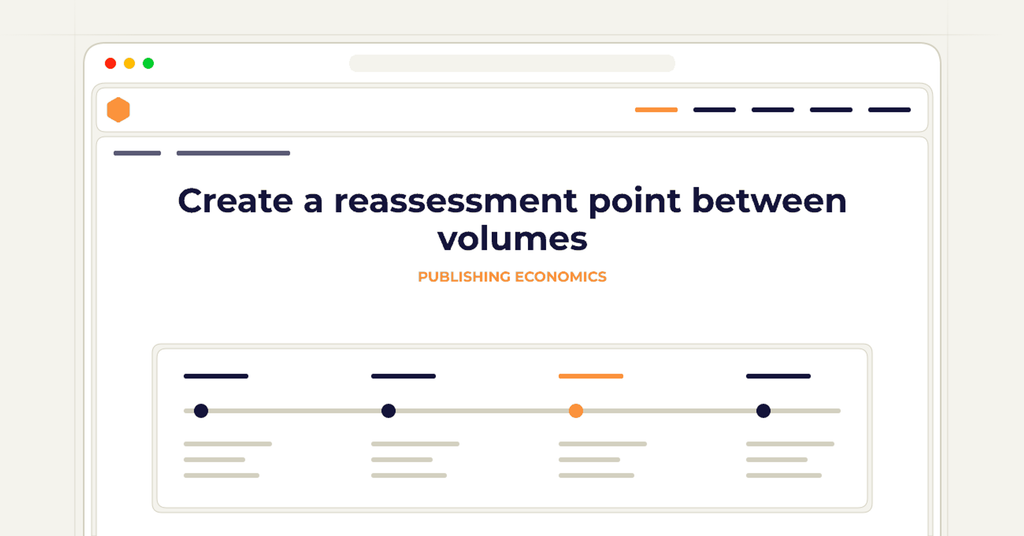 Create a reassessment point between volumes

PUBLISHING ECONOMICS